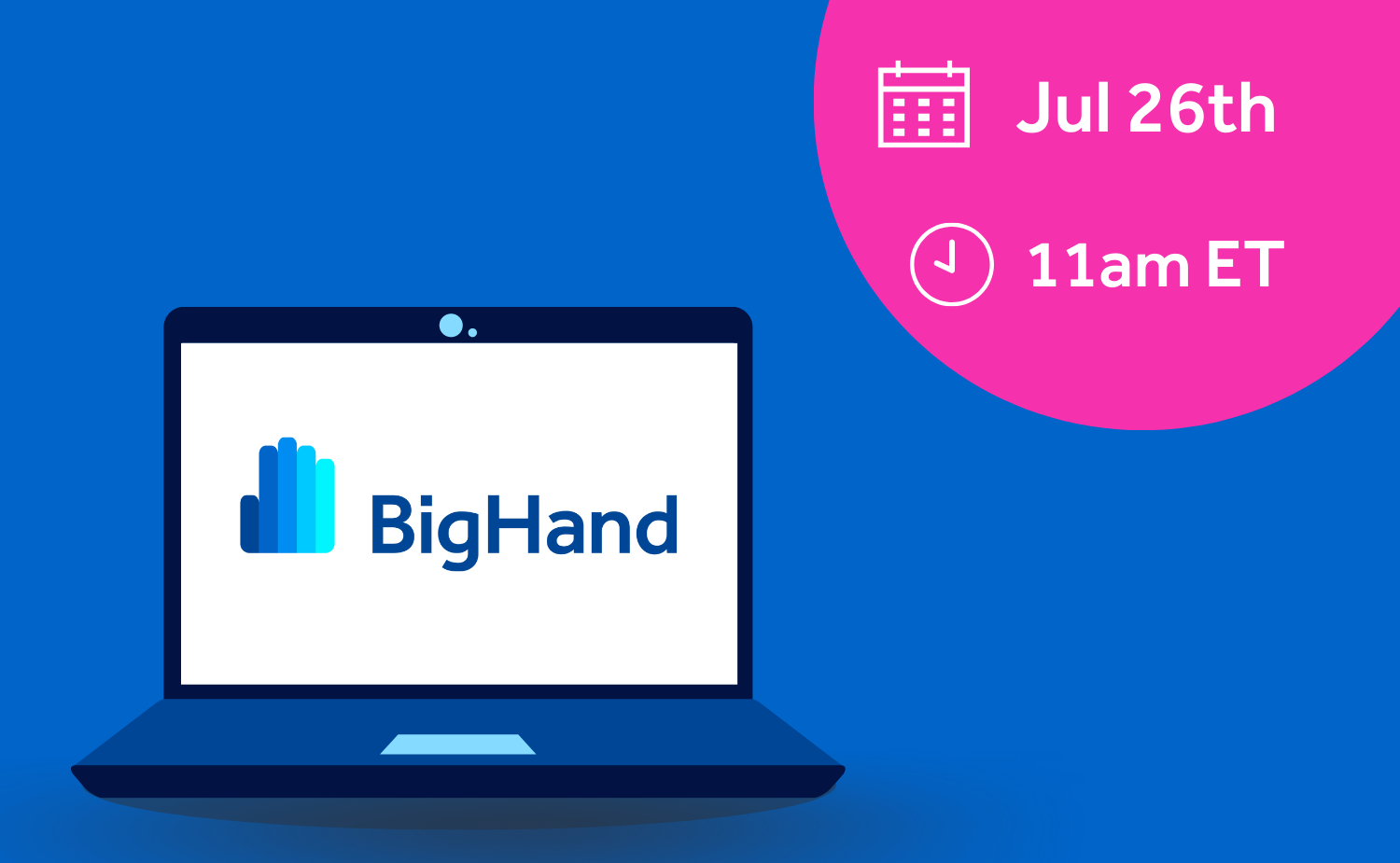 Jul 26th

11am ET

BigHand